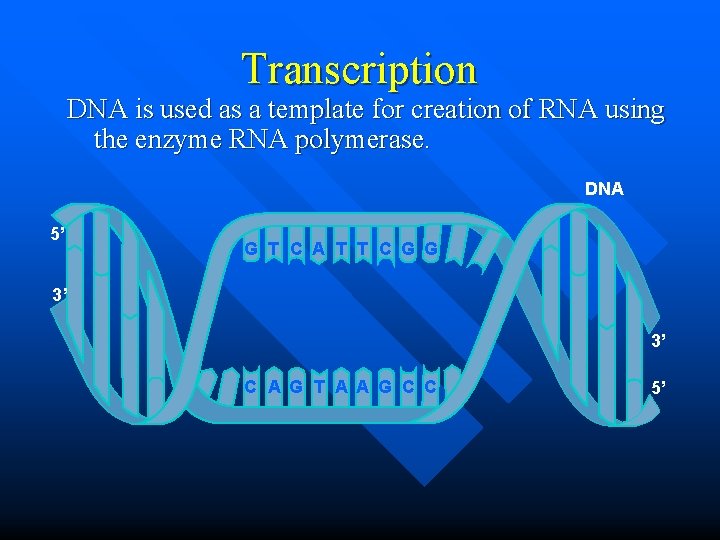 Transcription

DNA is used as a template for creation of RNA using the enzyme RNA polymerase.

DNA

5'

3'

G T C A T T C G G

C A G T A A G C C

3'

5'